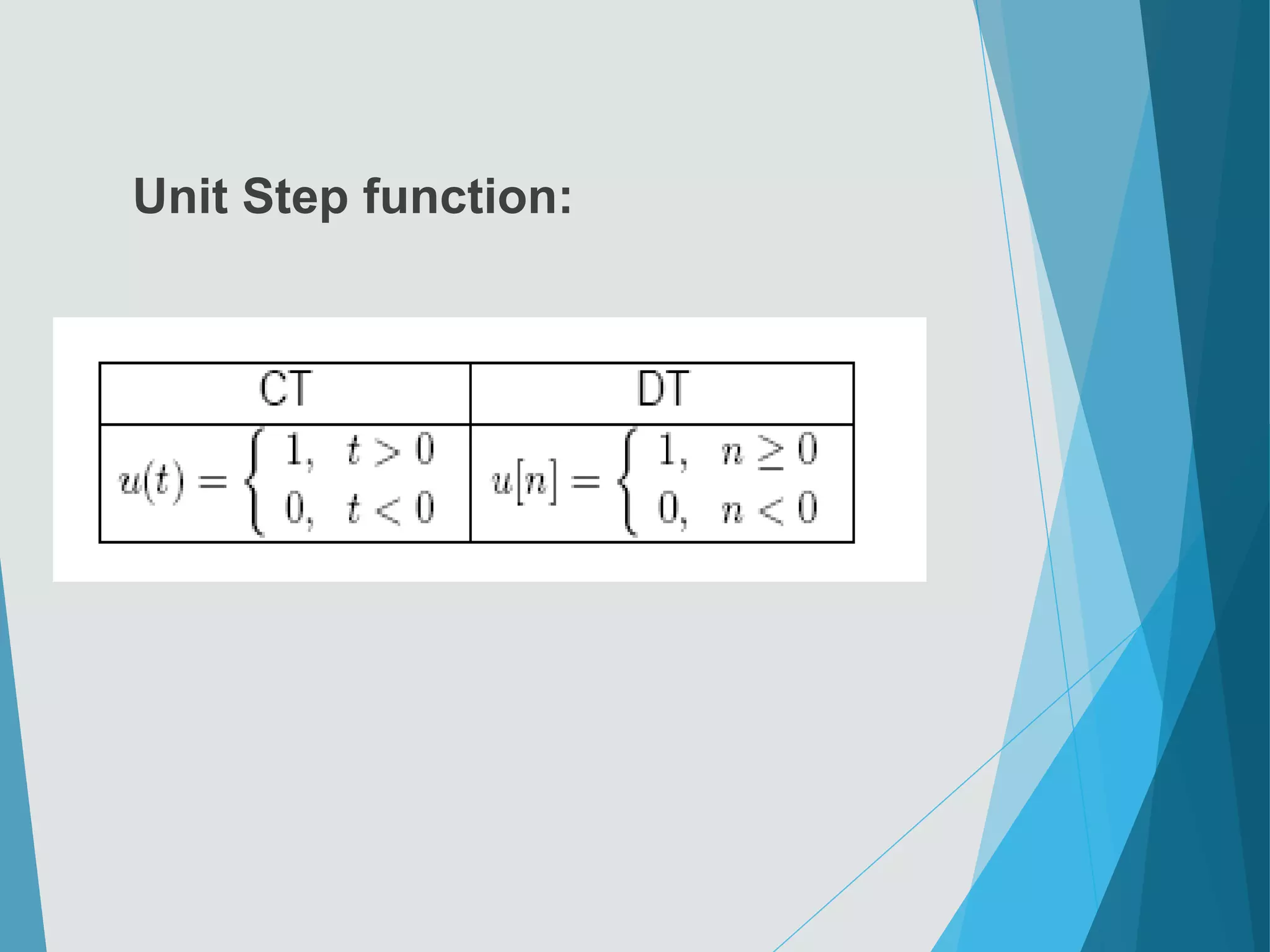 Unit Step function:

| CT | DT |
|---|---|
| $u(t) = \begin{cases} 1, & t > 0 \\ 0, & t < 0 \end{cases}$ | $u[n] = \begin{cases} 1, & n \geq 0 \\ 0, & n < 0 \end{cases}$ |